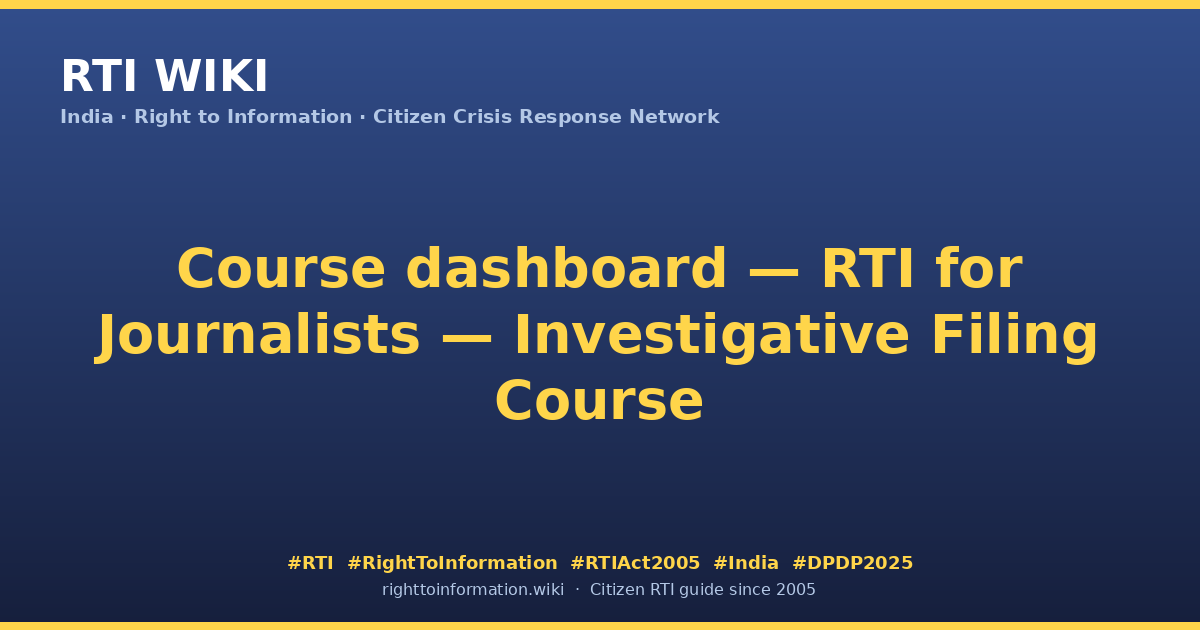 RTI WIKI
India · Right to Information · Citizen Crisis Response Network

Course dashboard — RTI for Journalists — Investigative Filing Course

#RTI #RightToInformation #RTIAct2005 #India #DPDP2025
righttoinformation.wiki · Citizen RTI guide since 2005